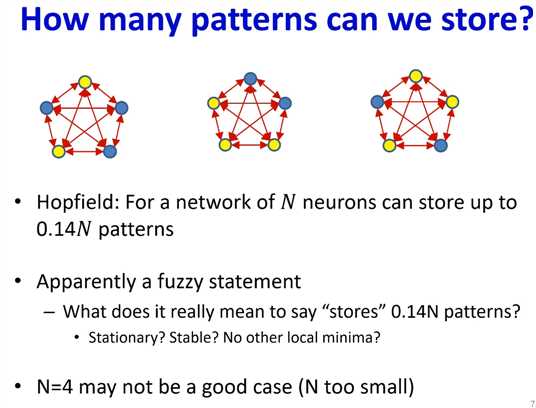 How many patterns can we store?

• Hopfield: For a network of $N$ neurons can store up to $0.14N$ patterns

• Apparently a fuzzy statement
 – What does it really mean to say “stores” 0.14N patterns?
 • Stationary? Stable? No other local minima?

• N=4 may not be a good case (N too small)

7